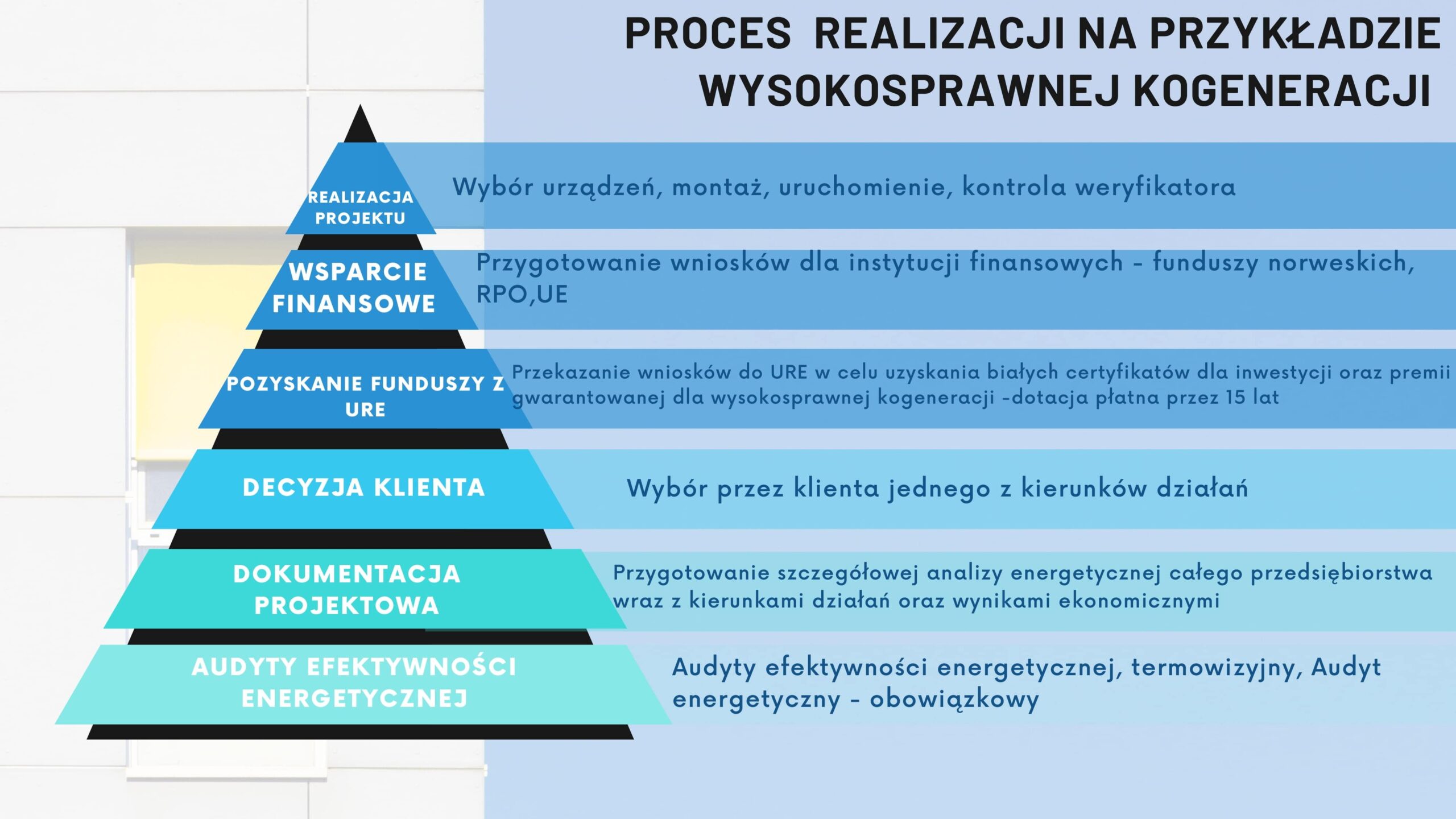 PROCES REALIZACJI NA PRZYKŁADZIE WYSOKOSPRAWNEJ KOGENERACJI

REALIZACJA PROJEKTU

Wybór urządzeń, montaż, uruchomienie, kontrola weryfikatora

WSPARCIE FINANSOWE

Przygotowanie wniosków dla instytucji finansowych - funduszy norweskich, RPO,UE

POZYSKANIE FUNDUSZY Z URE

Przekazanie wniosków do URE w celu uzyskania białych certyfikatów dla inwestycji oraz premii gwarantowanej dla wysokosprawnej kogeneracji -dotacja płatna przez 15 lat

DECYZJA KLIENTA

Wybór przez klienta jednego z kierunków działań

DOKUMENTACJA PROJEKTOWA

Przygotowanie szczegółowej analizy energetycznej całego przedsiębiorstwa wraz z kierunkami działań oraz wynikami ekonomicznymi

AUDYTY EFEKTYWNOŚCI ENERGETYCZNEJ

Audyty efektywności energetycznej, termowizyjny, Audyt energetyczny - obowiązkowy